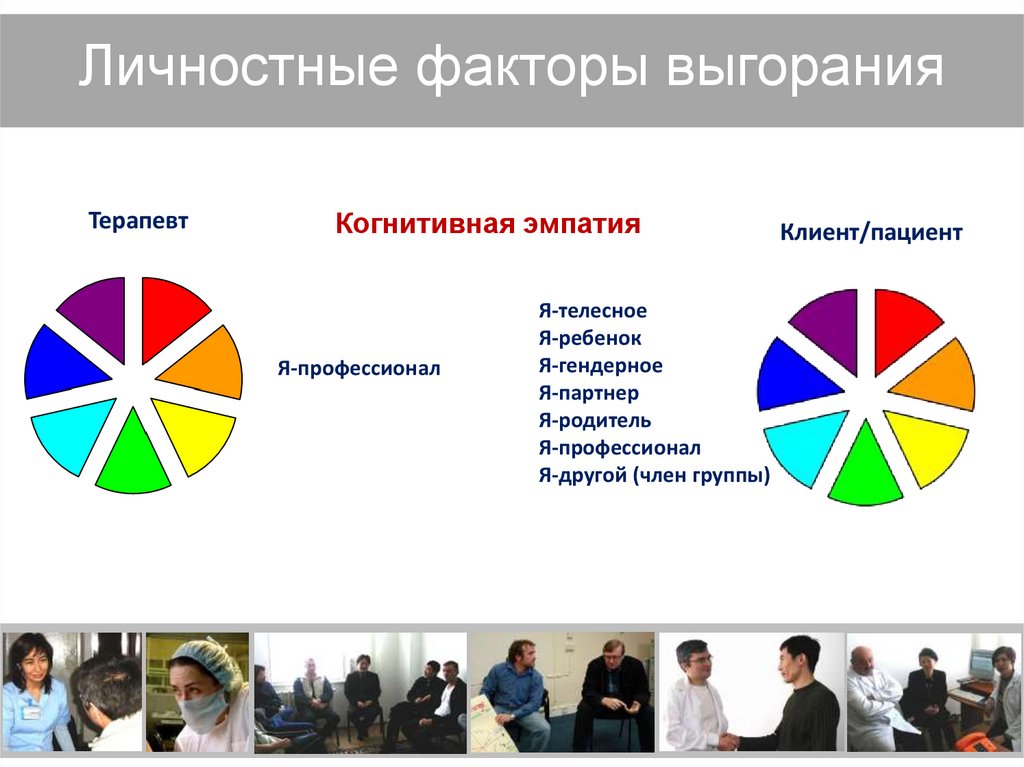 Личностные факторы выгорания

Терапевт

Когнитивная эмпатия

Клиент/пациент

Я-профессионал

Я-телесное
Я-ребенок
Я-гендерное
Я-партнер
Я-родитель
Я-профессионал
Я-другой (член группы)